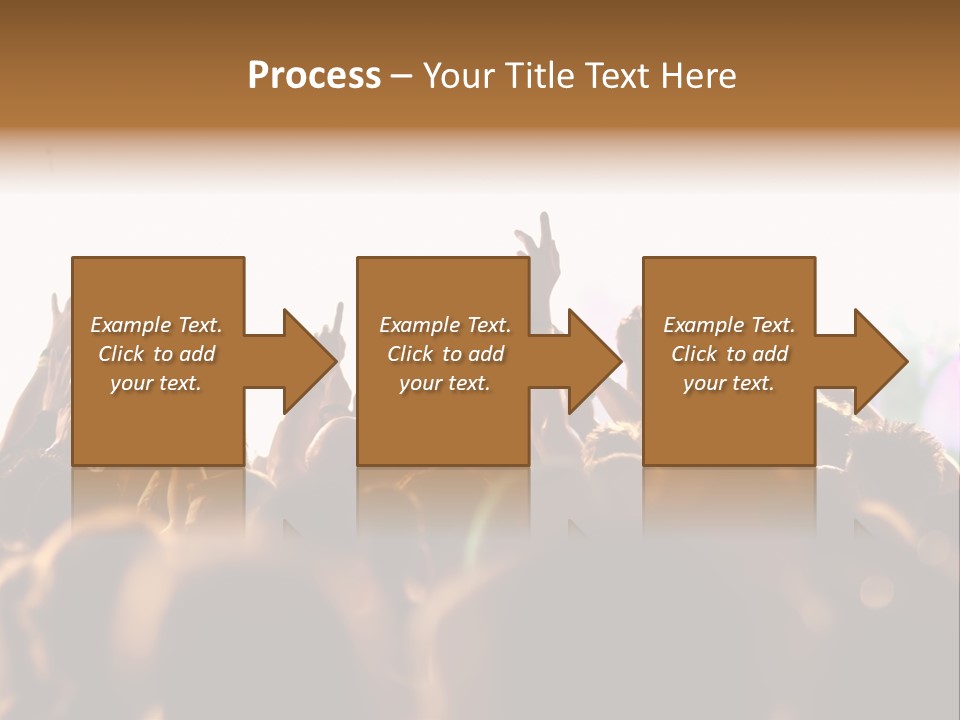 Process – Your Title Text Here

Example Text. Click to add your text.

Example Text. Click to add your text.

Example Text. Click to add your text.